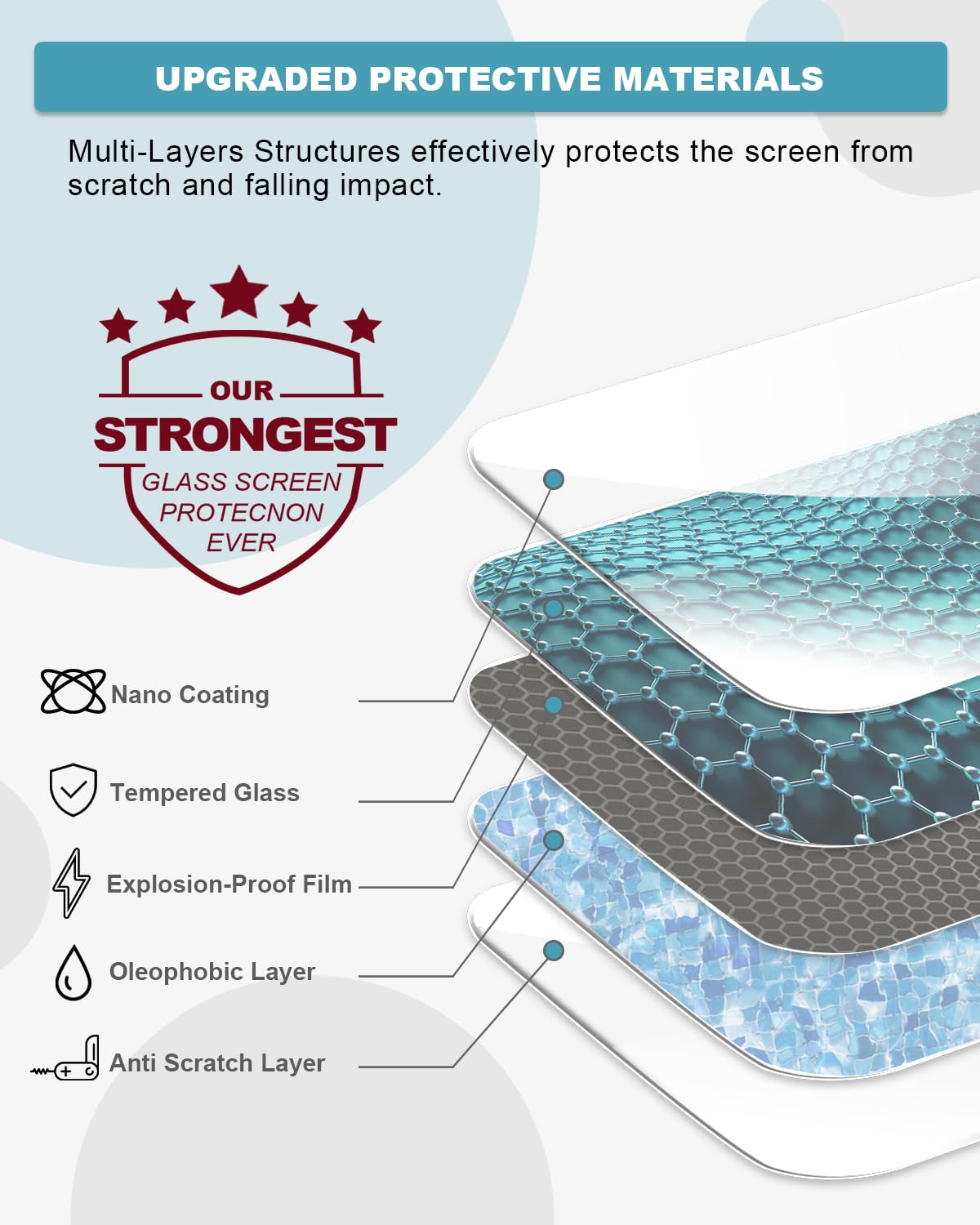 UPGRADED PROTECTIVE MATERIALS

Multi-Layers Structures effectively protects the screen from scratch and falling impact.

OUR
STRONGEST
GLASS SCREEN PROTECNON EVER

Nano Coating

Tempered Glass

Explosion-Proof Film

Oleophobic Layer

Anti Scratch Layer